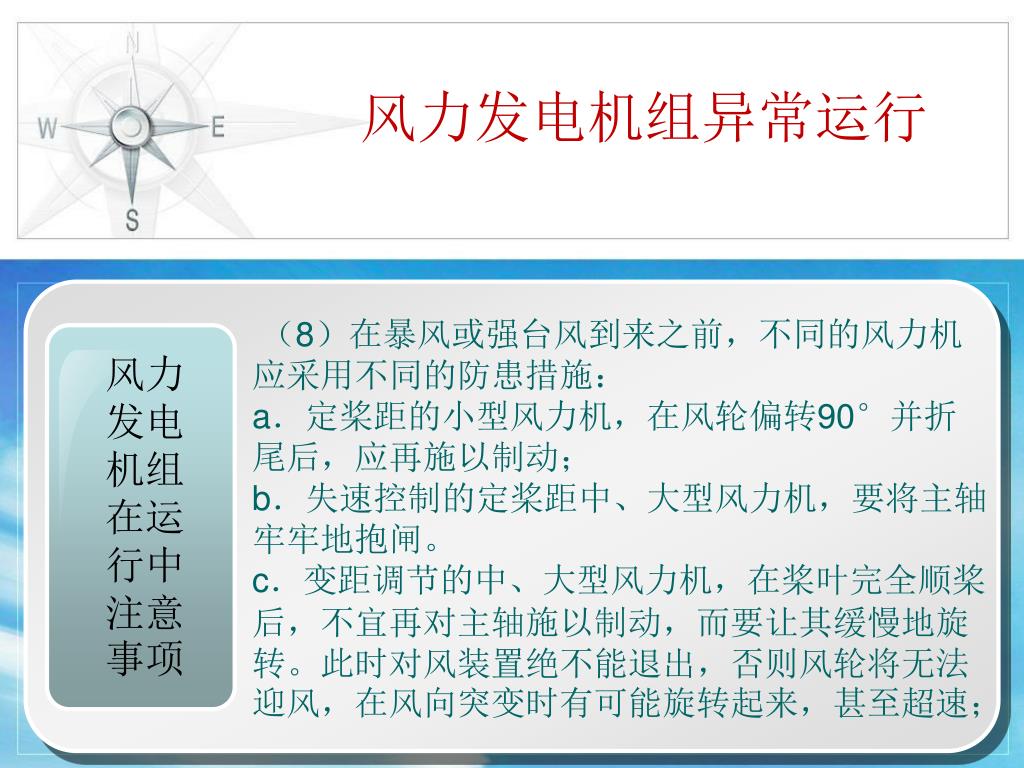 N
W
E
S

风力发电机组异常运行

风力发电机组在运行中注意事项

（8）在暴风或强台风到来之前，不同的风力机应采用不同的防患措施：
a．定桨距的小型风力机，在风轮偏转90°并折尾后，应再施以制动；
b．失速控制的定桨距中、大型风力机，要将主轴牢牢地抱闸。
c．变距调节的中、大型风力机，在桨叶完全顺桨后，不宜再对主轴施以制动，而要让其缓慢地旋转。此时对风装置绝不能退出，否则风轮将无法迎风，在风向突变时有可能旋转起来，甚至超速；